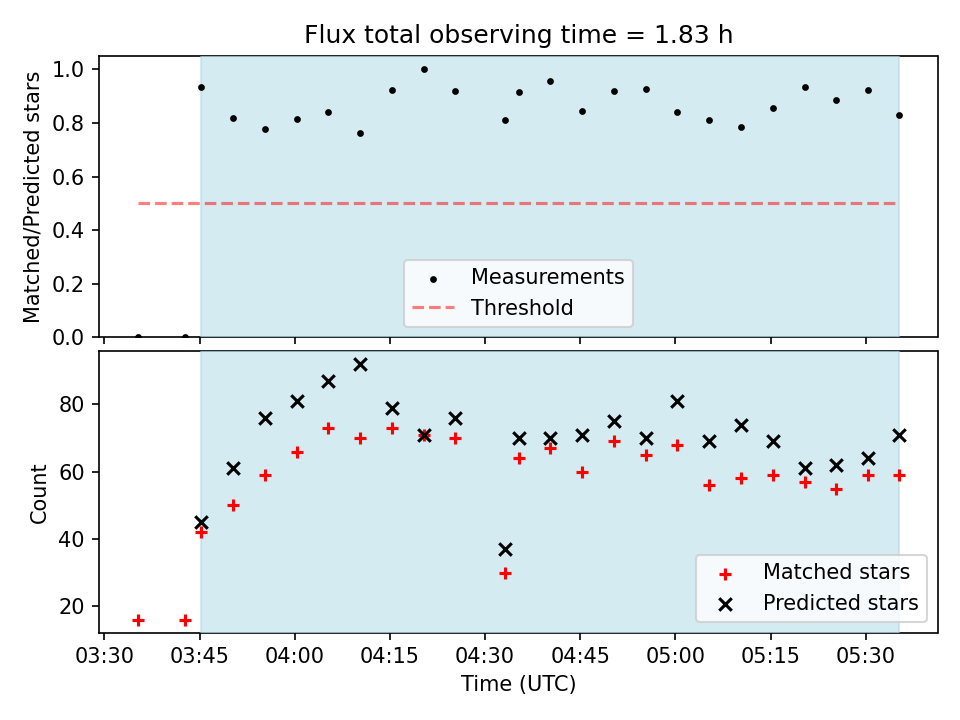 Flux total observing time = 1.83 h

Matched/Predicted stars

1.0
0.8
0.6
0.4
0.2
0.0

Measurements
Threshold

Count

80
60
40
20

Matched stars
Predicted stars

03:30 03:45 04:00 04:15 04:30 04:45 05:00 05:15 05:30

Time (UTC)